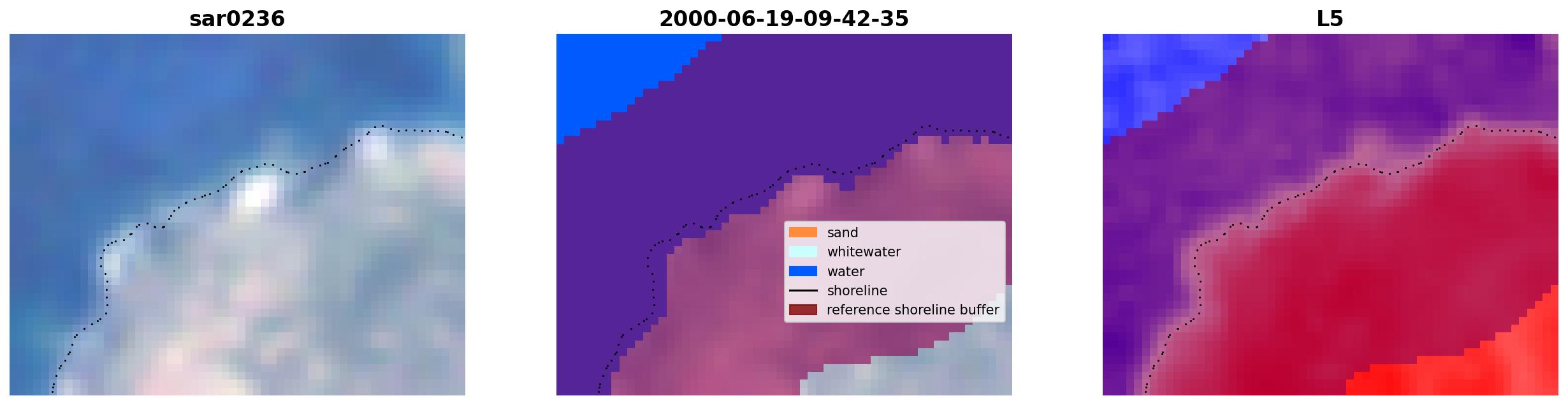 sar0236

2000-06-19-09-42-35

sand
whitewater
water
shoreline
reference shoreline buffer

L5